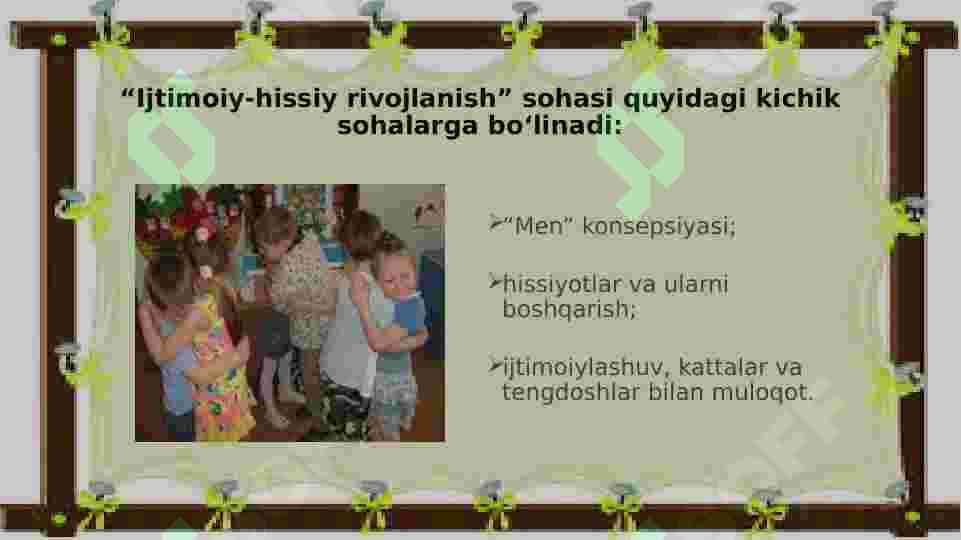 “Ijtimoiy-hissiy rivojlanish” sohasi quyidagi kichik sohalarga bo‘linadi:

➢“Men” konsepsiyasi;

➢hissiyotlar va ularni boshqarish;

➢ijtimoiylashuv, kattalar va tengdoshlar bilan muloqot.